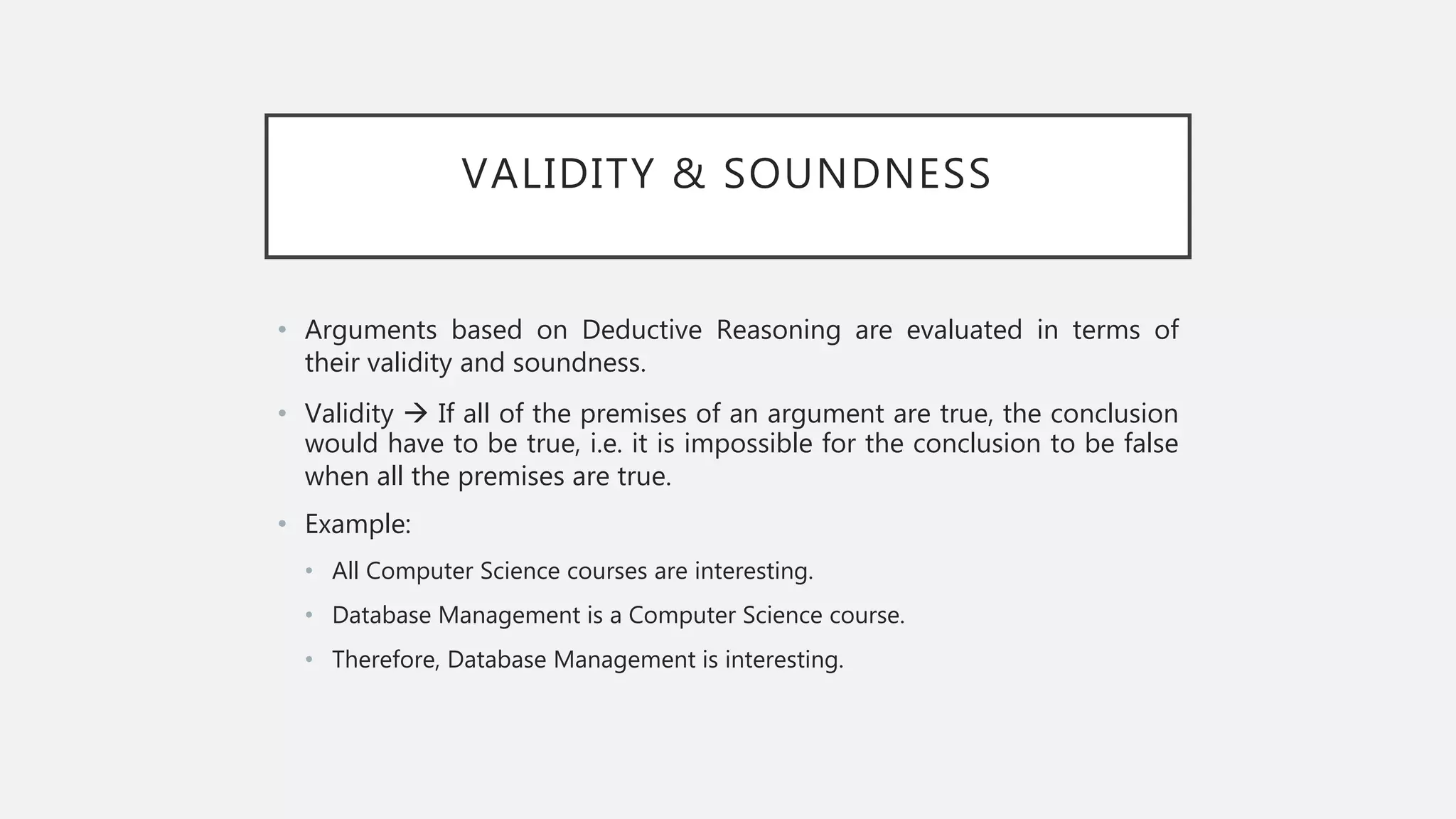 VALIDITY & SOUNDNESS

• Arguments based on Deductive Reasoning are evaluated in terms of their validity and soundness.

• Validity → If all of the premises of an argument are true, the conclusion would have to be true, i.e. it is impossible for the conclusion to be false when all the premises are true.

• Example:

 • All Computer Science courses are interesting.

 • Database Management is a Computer Science course.

 • Therefore, Database Management is interesting.